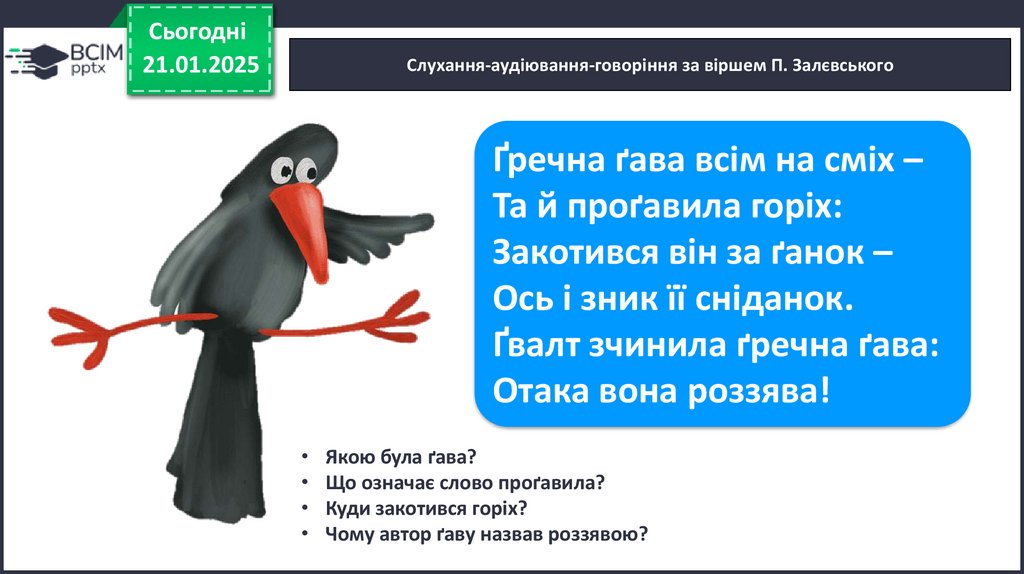 ВСІМ pptx

Сьогодні 21.01.2025

Слухання-аудіювання-говоріння за віршем П. Залєвського

Ґречна ґава всім на сміх –
Та й проґавила горіх:
Закотився він за ґанок –
Ось і зник її сніданок.
Ґвалт зчинила ґречна ґава:
Отака вона роззява!

• Якою була ґава?
• Що означає слово проґавила?
• Куди закотився горіх?
• Чому автор ґаву назвав роззявою?